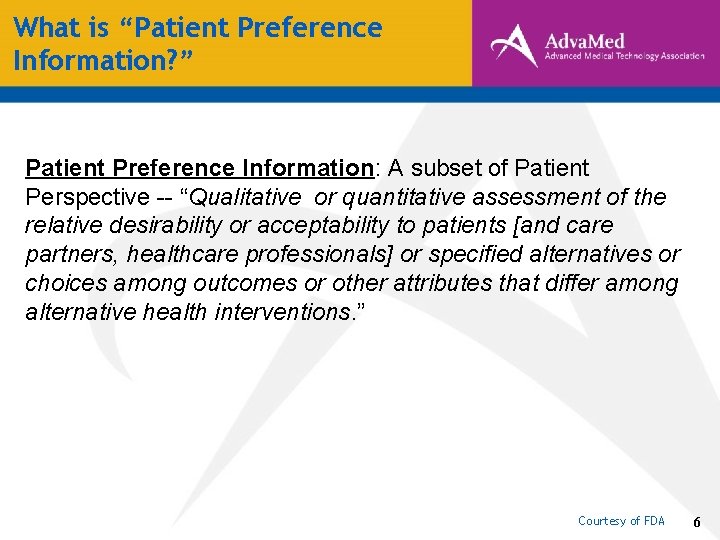 What is “Patient Preference Information?”

AdvaMed
Advanced Medical Technology Association

Patient Preference Information: A subset of Patient Perspective -- “Qualitative or quantitative assessment of the relative desirability or acceptability to patients [and care partners, healthcare professionals] or specified alternatives or choices among outcomes or other attributes that differ among alternative health interventions.”

Courtesy of FDA 6